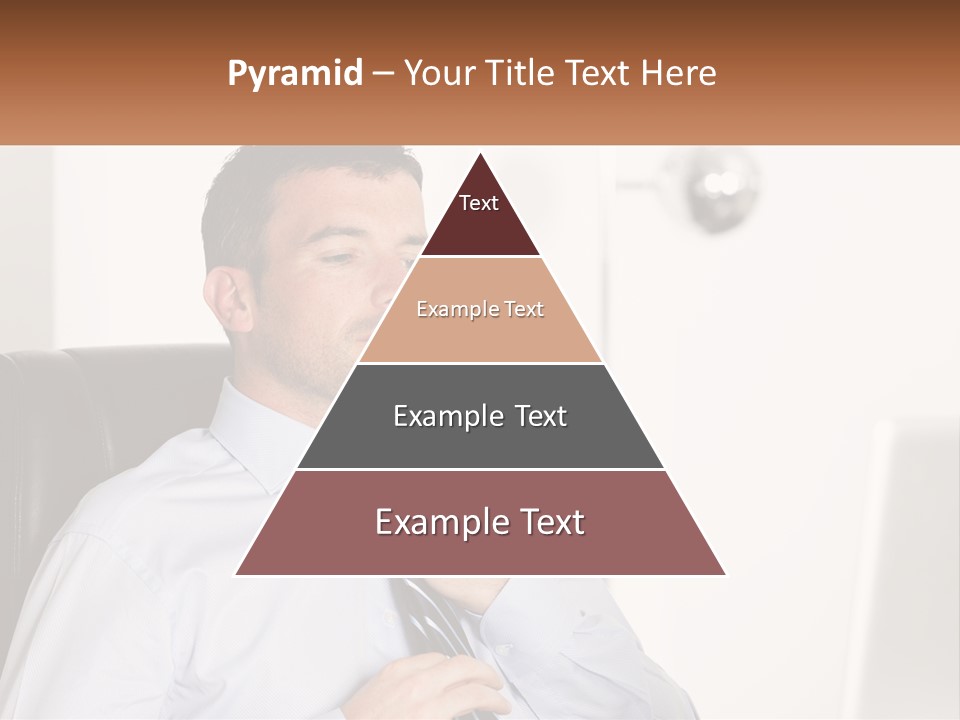 Pyramid – Your Title Text Here

Text

Example Text

Example Text

Example Text